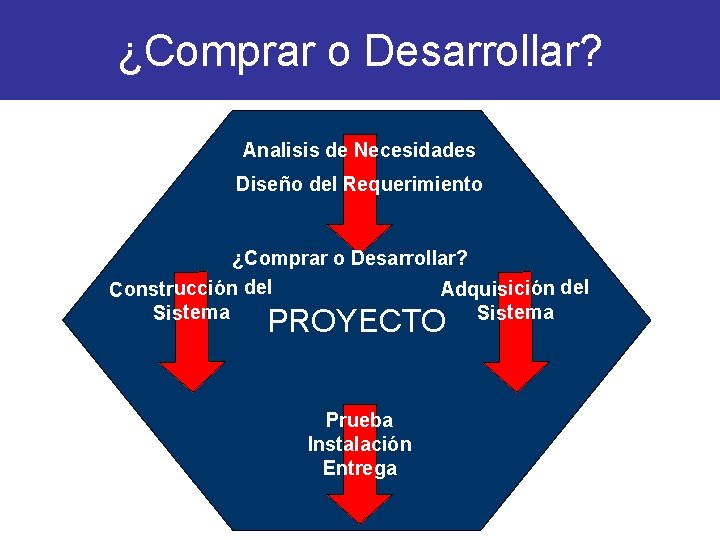 ¿Comprar o Desarrollar?

Analisis de Necesidades

Diseño del Requerimiento

¿Comprar o Desarrollar?

Construcción del Sistema

PROYECTO

Adquisición del Sistema

Prueba
Instalación
Entrega